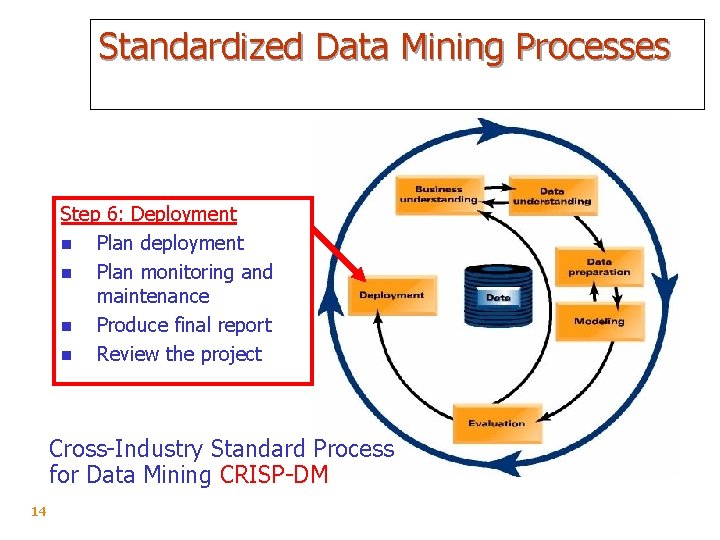 Standardized Data Mining Processes

Step 6: Deployment
- Plan deployment
- Plan monitoring and maintenance
- Produce final report
- Review the project

Business understanding
Data understanding
Data preparation
Modeling
Evaluation
Deployment
Data

Cross-Industry Standard Process for Data Mining CRISP-DM

14